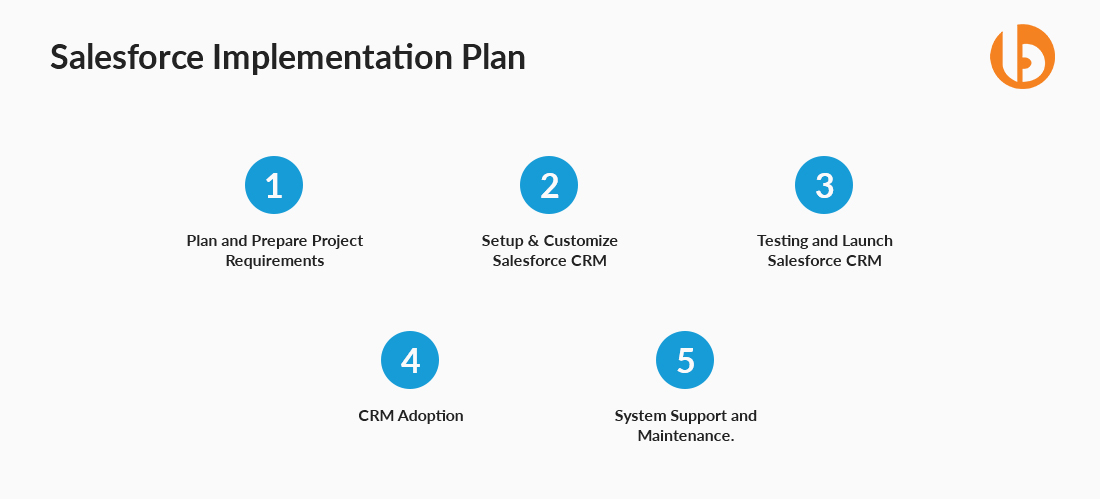 Salesforce Implementation Plan

1
Plan and Prepare Project Requirements

2
Setup & Customize Salesforce CRM

3
Testing and Launch Salesforce CRM

4
CRM Adoption

5
System Support and Maintenance.